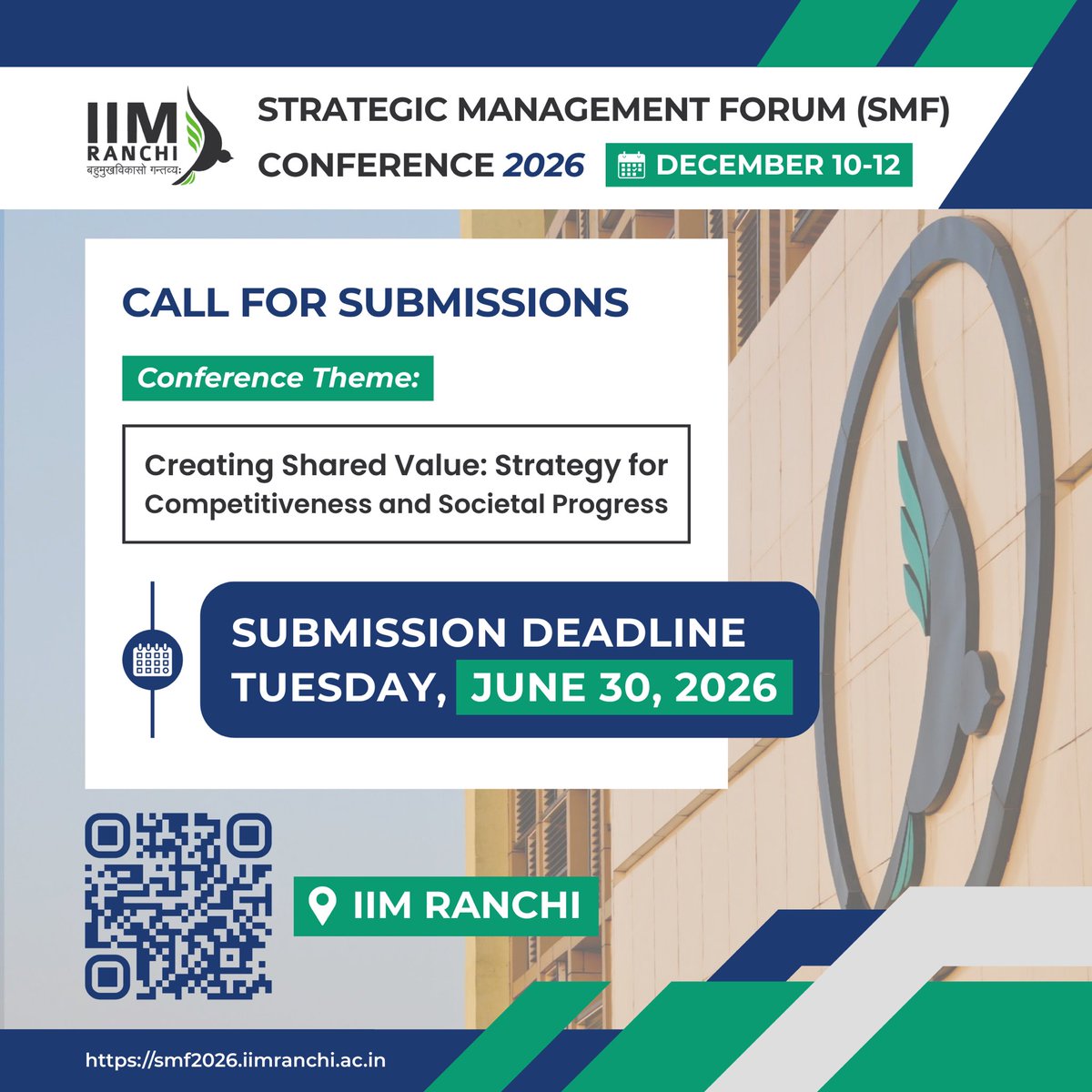 IIM RANCHI
बहुमुखविकासो गन्तव्यः

STRATEGIC MANAGEMENT FORUM (SMF) CONFERENCE 2026

DECEMBER 10-12

CALL FOR SUBMISSIONS

Conference Theme:

Creating Shared Value: Strategy for Competitiveness and Societal Progress

SUBMISSION DEADLINE TUESDAY, JUNE 30, 2026

IIM RANCHI

https://smf2026.iimranchi.ac.in